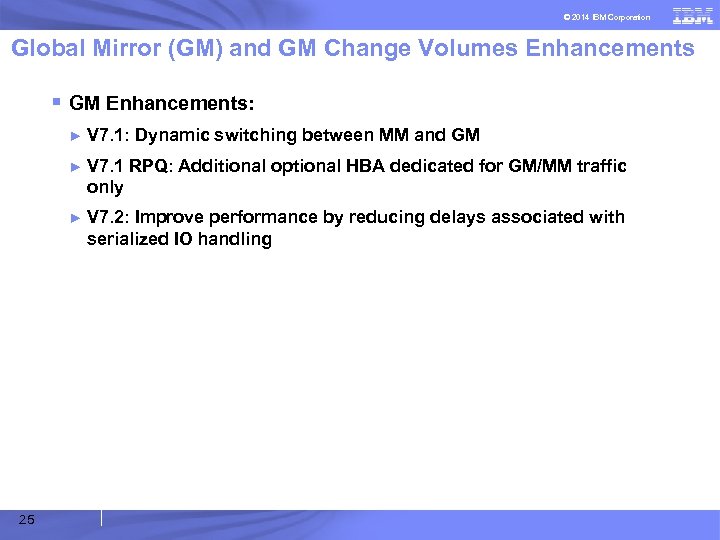 © 2014 IBM Corporation

IBM

Global Mirror (GM) and GM Change Volumes Enhancements

▪ GM Enhancements:

► V7.1: Dynamic switching between MM and GM

► V7.1 RPQ: Additional optional HBA dedicated for GM/MM traffic only

► V7.2: Improve performance by reducing delays associated with serialized IO handling

25